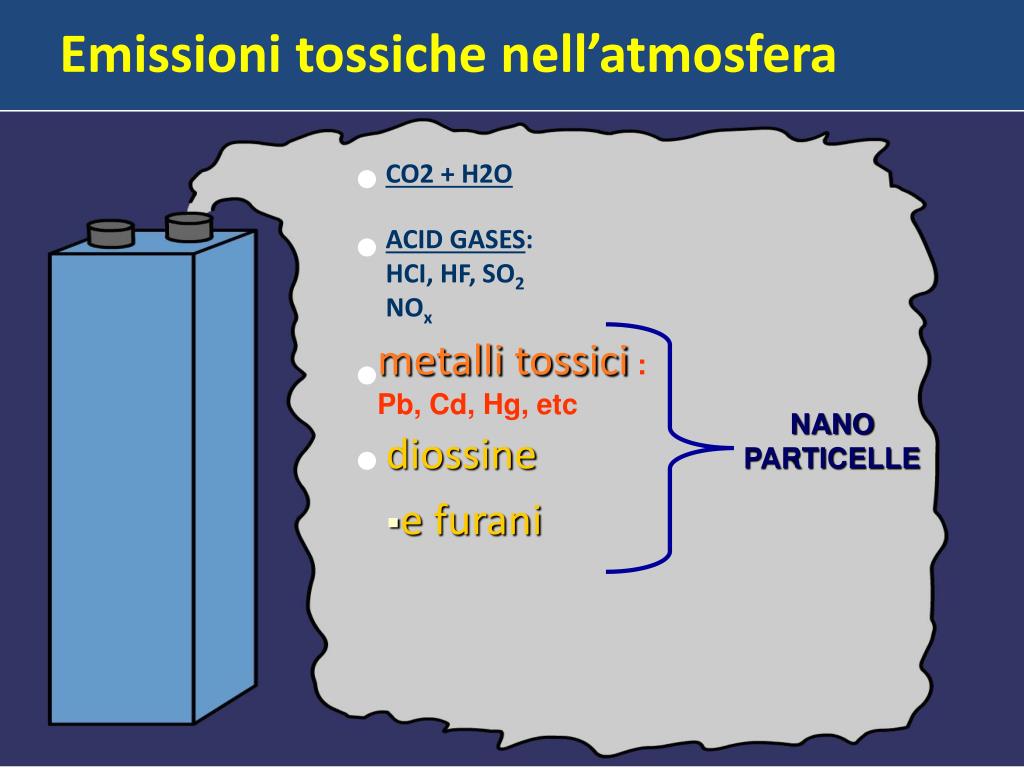 Emissioni tossiche nell’atmosfera

CO2 + H2O

ACID GASES: HCl, HF, $SO_2$ $NO_x$

metalli tossici : Pb, Cd, Hg, etc

diossine

e furani

NANO PARTICELLE